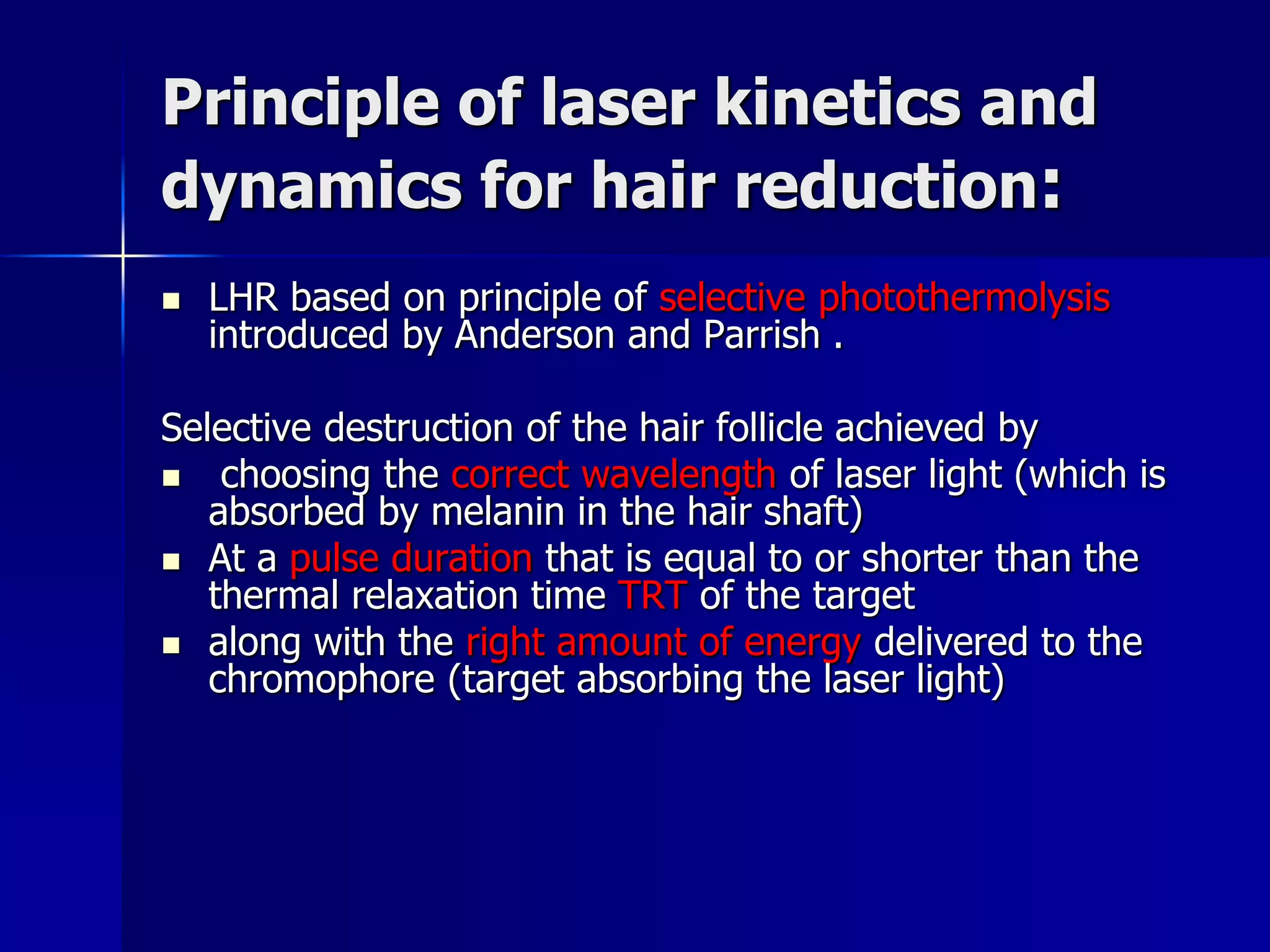 Principle of laser kinetics and dynamics for hair reduction:

- LHR based on principle of selective photothermolysis introduced by Anderson and Parrish .

Selective destruction of the hair follicle achieved by

- choosing the correct wavelength of laser light (which is absorbed by melanin in the hair shaft)
- At a pulse duration that is equal to or shorter than the thermal relaxation time TRT of the target
- along with the right amount of energy delivered to the chromophore (target absorbing the laser light)